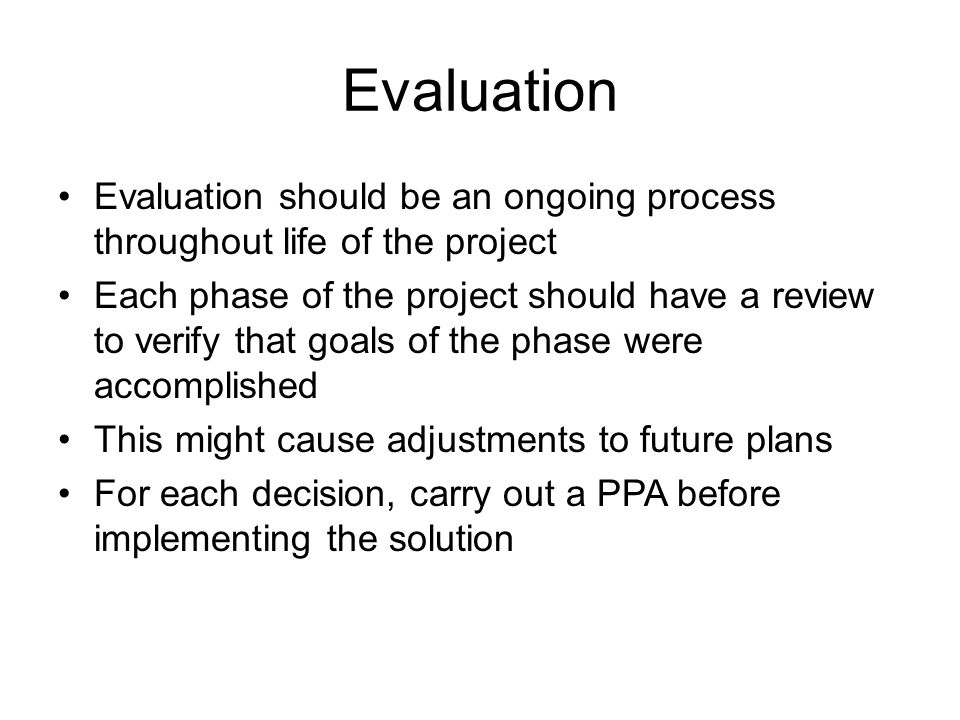 Evaluation

• Evaluation should be an ongoing process throughout life of the project
• Each phase of the project should have a review to verify that goals of the phase were accomplished
• This might cause adjustments to future plans
• For each decision, carry out a PPA before implementing the solution